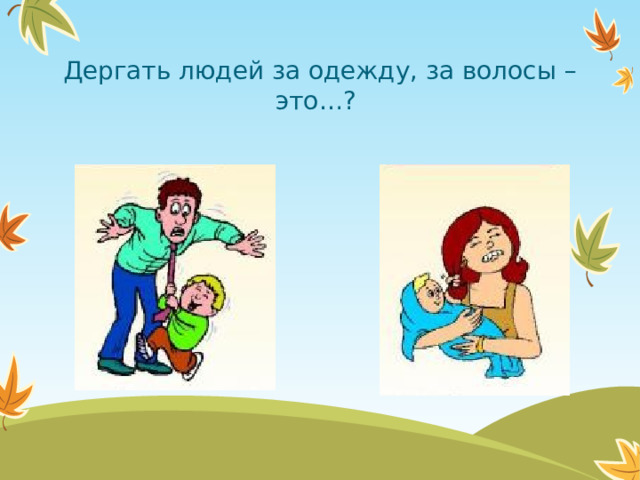 Дергать людей за одежду, за волосы – это…?